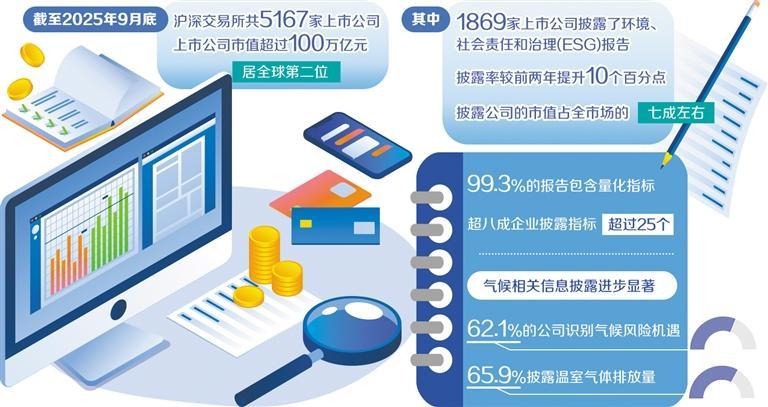 截至2025年9月底

沪深交易所共5167家上市公司
上市公司市值超过100万亿元
居全球第二位

其中

1869家上市公司披露了环境、社会责任和治理(ESG)报告
披露率较前两年提升10个百分点
披露公司的市值占全市场的 七成左右

99.3%的报告包含量化指标
超八成企业披露指标 超过25个
气候相关信息披露进步显著
62.1%的公司识别气候风险机遇
65.9%披露温室气体排放量